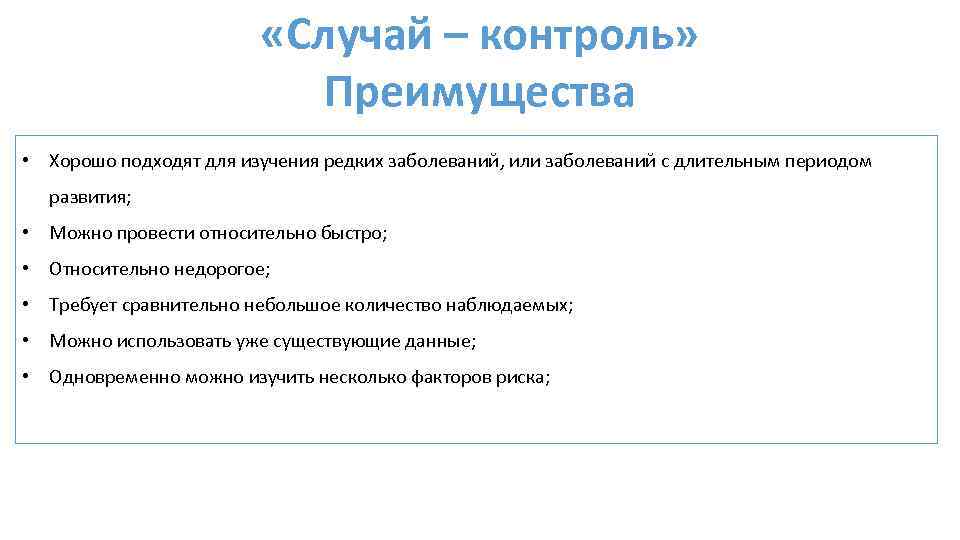 «Случай – контроль»
Преимущества

• Хорошо подходят для изучения редких заболеваний, или заболеваний с длительным периодом развития;
• Можно провести относительно быстро;
• Относительно недорогое;
• Требует сравнительно небольшое количество наблюдаемых;
• Можно использовать уже существующие данные;
• Одновременно можно изучить несколько факторов риска;